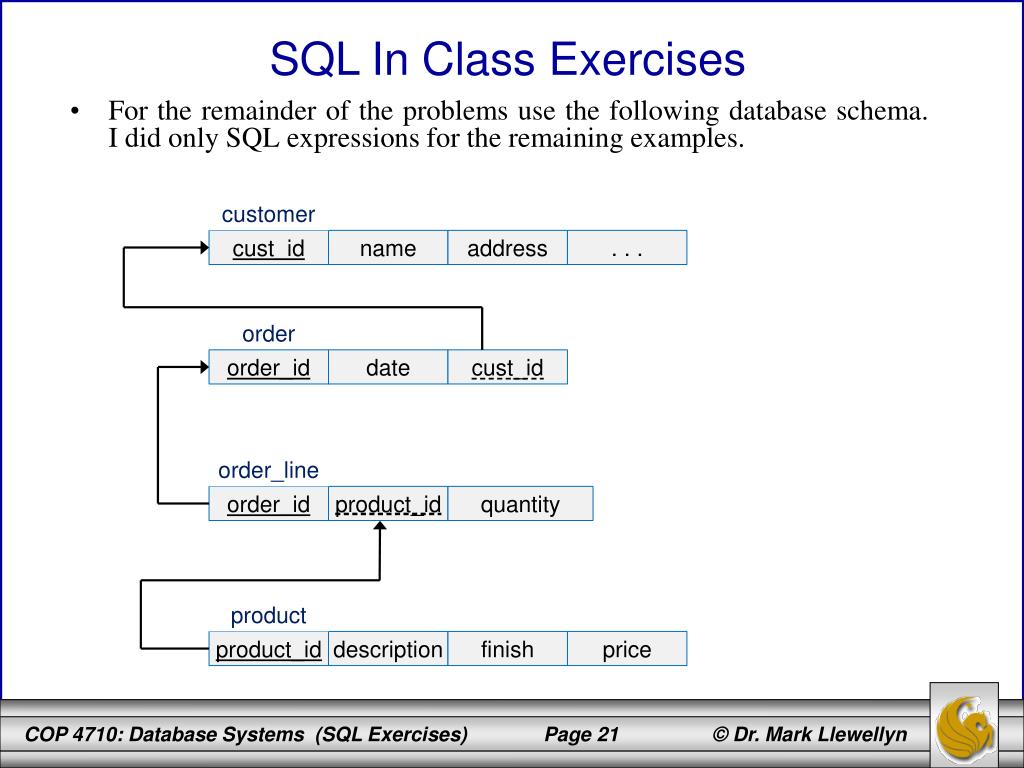 SQL In Class Exercises

• For the remainder of the problems use the following database schema. I did only SQL expressions for the remaining examples.

customer

| cust_id | name | address | . . . |
|---|---|---|---|

order

| order_id | date | cust_id |
|---|---|---|

order_line

| order_id | product_id | quantity |
|---|---|---|

product

| product_id | description | finish | price |
|---|---|---|---|

COP 4710: Database Systems (SQL Exercises) Page 21 © Dr. Mark Llewellyn